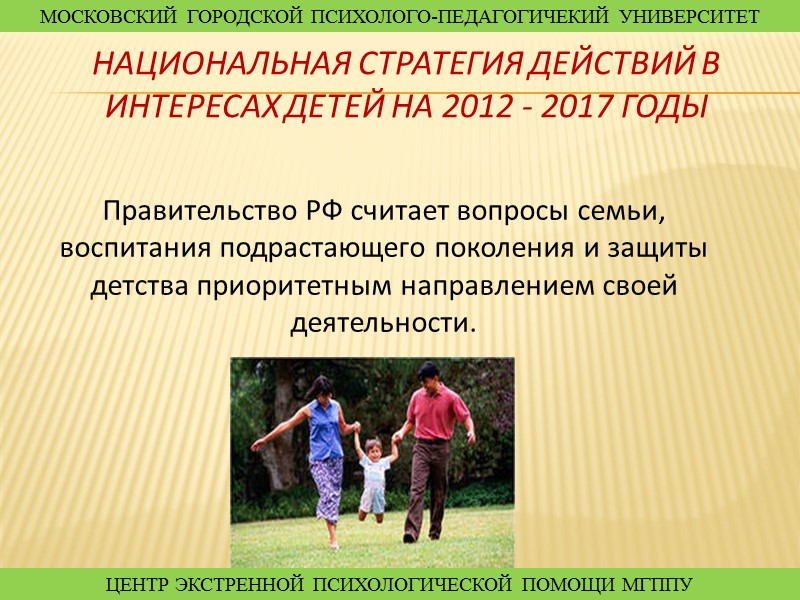 МОСКОВСКИЙ ГОРОДСКОЙ ПСИХОЛОГО-ПЕДАГОГИЧЕКИЙ УНИВЕРСИТЕТ

НАЦИОНАЛЬНАЯ СТРАТЕГИЯ ДЕЙСТВИЙ В ИНТЕРЕСАХ ДЕТЕЙ НА 2012 - 2017 ГОДЫ

Правительство РФ считает вопросы семьи, воспитания подрастающего поколения и защиты детства приоритетным направлением своей деятельности.

ЦЕНТР ЭКСТРЕННОЙ ПСИХОЛОГИЧЕСКОЙ ПОМОЩИ МГППУ